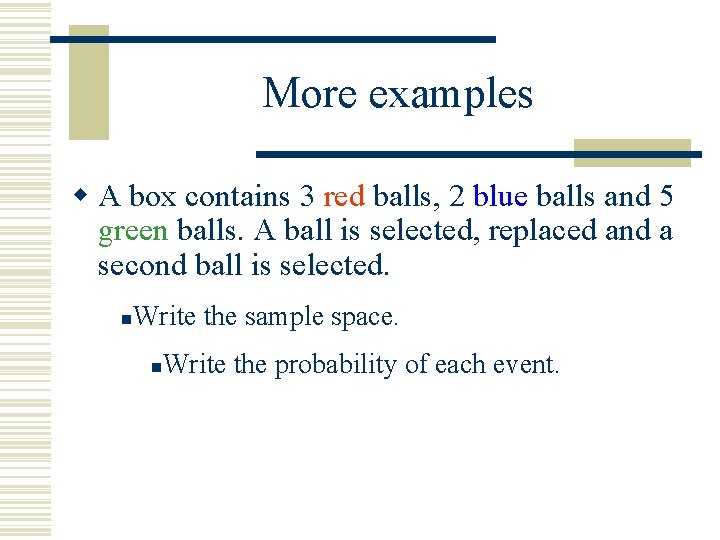 More examples

A box contains 3 red balls, 2 blue balls and 5 green balls. A ball is selected, replaced and a second ball is selected.

Write the sample space.

Write the probability of each event.